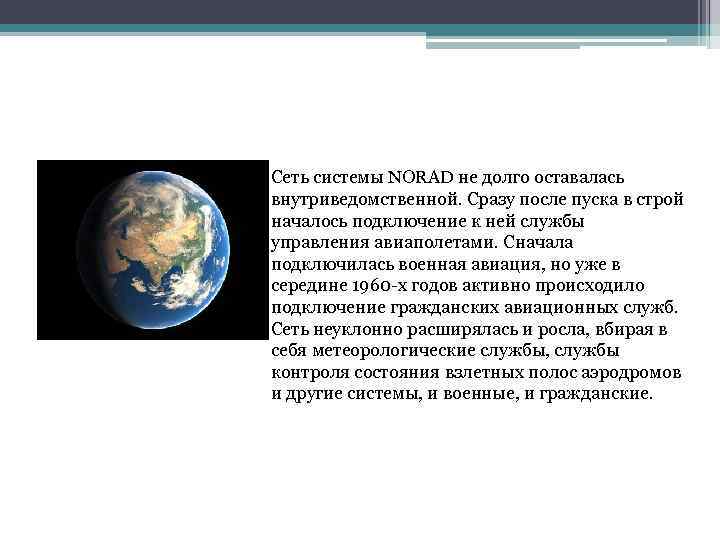 Сеть системы NORAD не долго оставалась внутриведомственной. Сразу после пуска в строй началось подключение к ней службы управления авиаполетами. Сначала подключилась военная авиация, но уже в середине 1960-х годов активно происходило подключение гражданских авиационных служб. Сеть неуклонно расширялась и росла, вбирая в себя метеорологические службы, службы контроля состояния взлетных полос аэродромов и другие системы, и военные, и гражданские.